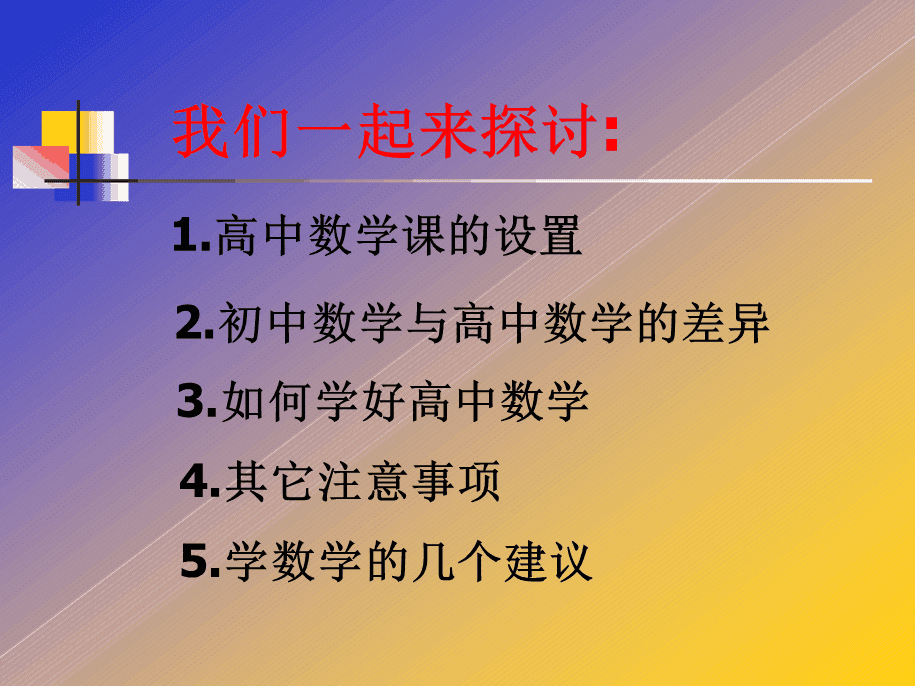 我们一起来探讨:

1.高中数学课的设置

2.初中数学与高中数学的差异

3.如何学好高中数学

4.其它注意事项

5.学数学的几个建议